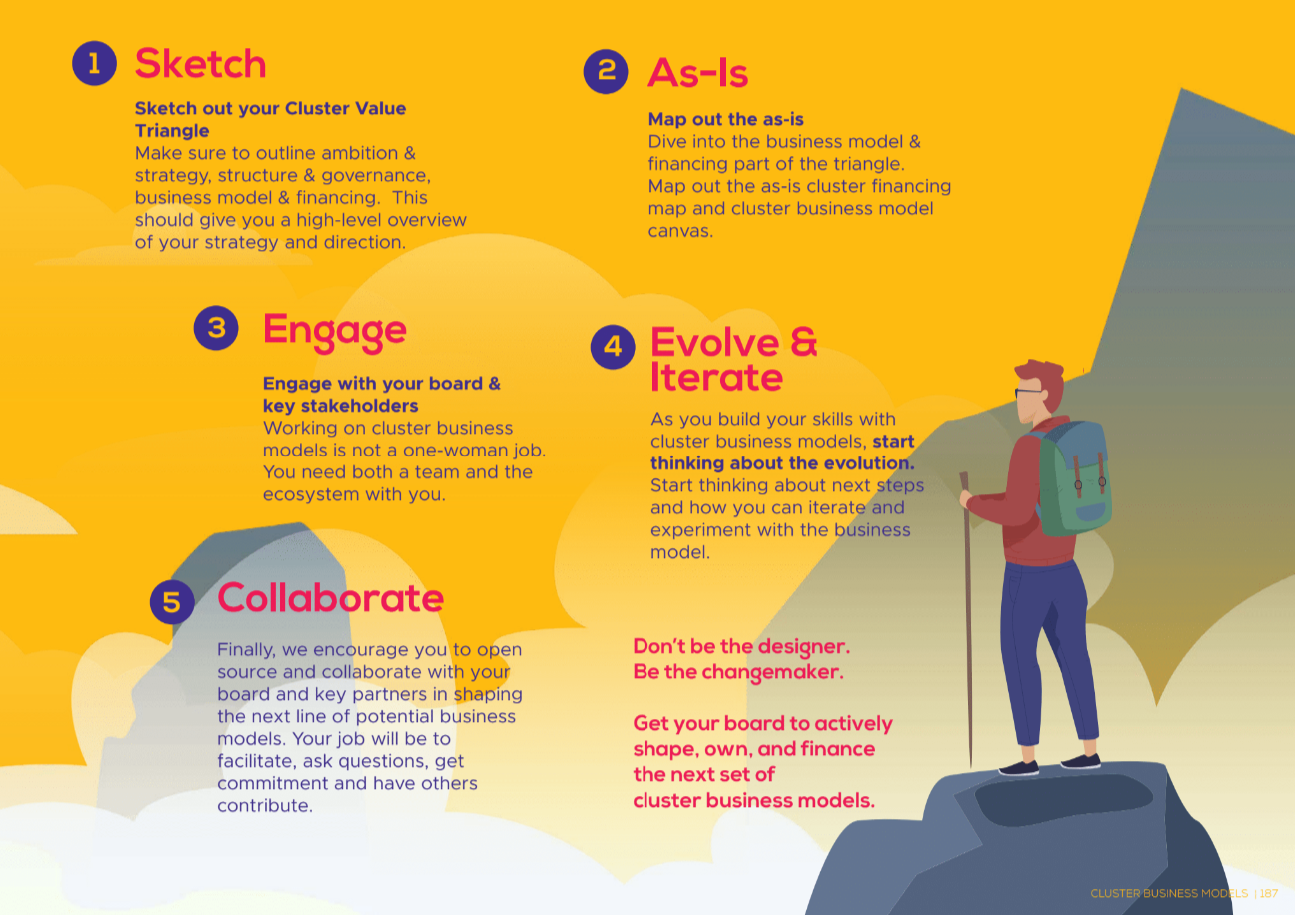 1 Sketch

Sketch out your Cluster Value Triangle
Make sure to outline ambition & strategy, structure & governance, business model & financing. This should give you a high-level overview of your strategy and direction.

2 As-Is

Map out the as-is
Dive into the business model & financing part of the triangle. Map out the as-is cluster financing map and cluster business model canvas.

3 Engage

Engage with your board & key stakeholders
Working on cluster business models is not a one-woman job. You need both a team and the ecosystem with you.

4 Evolve & Iterate

As you build your skills with cluster business models, start thinking about the evolution. Start thinking about next steps and how you can iterate and experiment with the business model.

5 Collaborate

Finally, we encourage you to open source and collaborate with your board and key partners in shaping the next line of potential business models. Your job will be to facilitate, ask questions, get commitment and have others contribute.

Don't be the designer.
Be the changemaker.

Get your board to actively shape, own, and finance the next set of cluster business models.

CLUSTER BUSINESS MODELS | 187